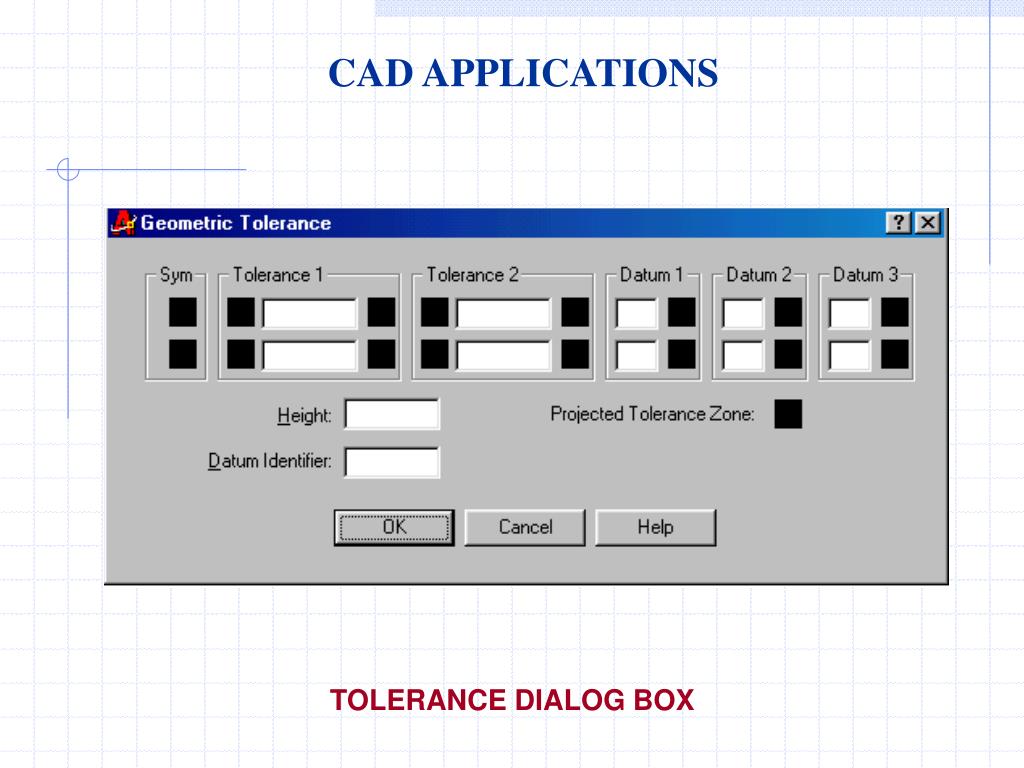 CAD APPLICATIONS

Geometric Tolerance

?

Sym

Tolerance 1

Tolerance 2

Datum 1

Datum 2

Datum 3

Height:

Projected Tolerance Zone:

Datum Identifier:

OK

Cancel

Help

TOLERANCE DIALOG BOX